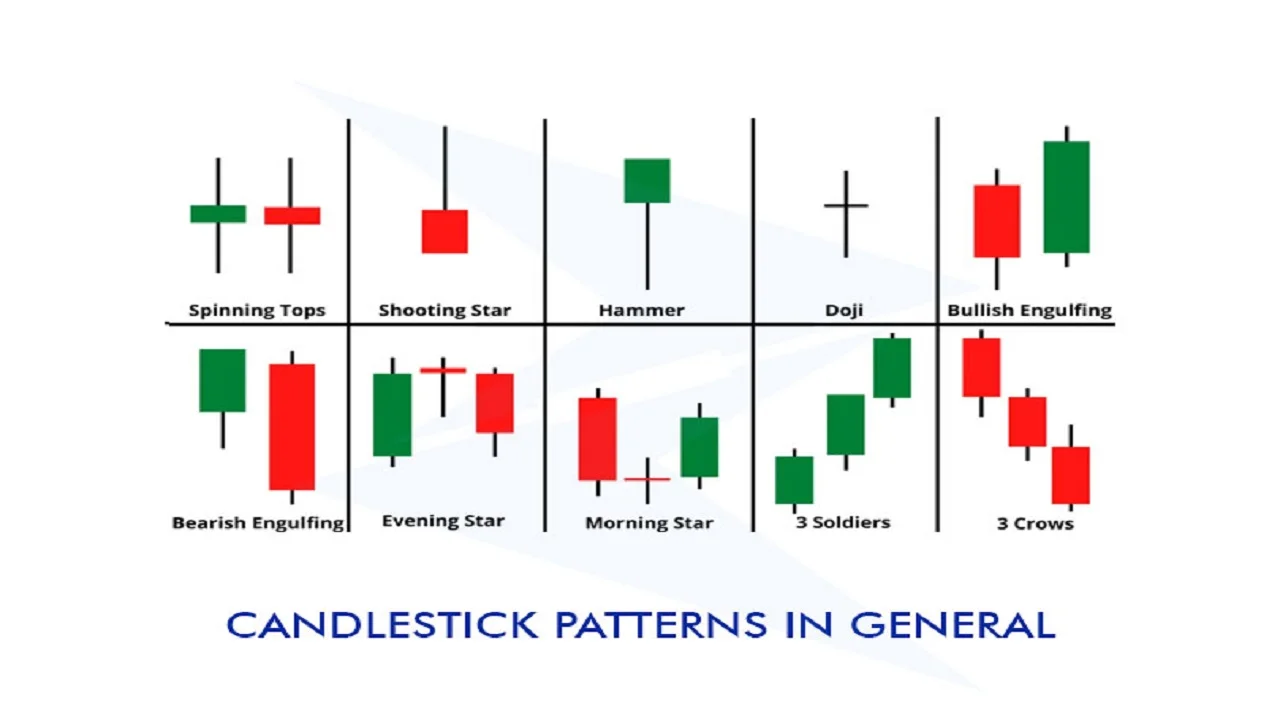 Spinning Tops

Shooting Star

Hammer

Doji

Bullish Engulfing

Bearish Engulfing

Evening Star

Morning Star

3 Soldiers

3 Crows

CANDLESTICK PATTERNS IN GENERAL